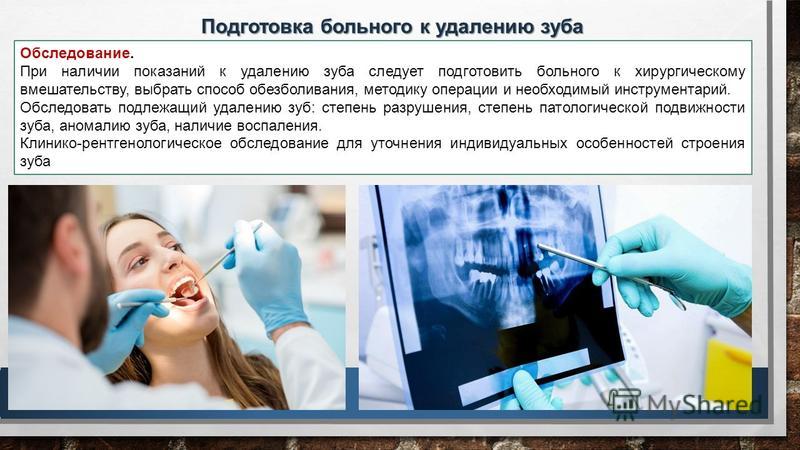 Подготовка больного к удалению зуба

Обследование.

При наличии показаний к удалению зуба следует подготовить больного к хирургическому вмешательству, выбрать способ обезболивания, методику операции и необходимый инструментарий.

Обследовать подлежащий удалению зуб: степень разрушения, степень патологической подвижности зуба, аномалию зуба, наличие воспаления.

Клинико-рентгенологическое обследование для уточнения индивидуальных особенностей строения зуба

MyShared